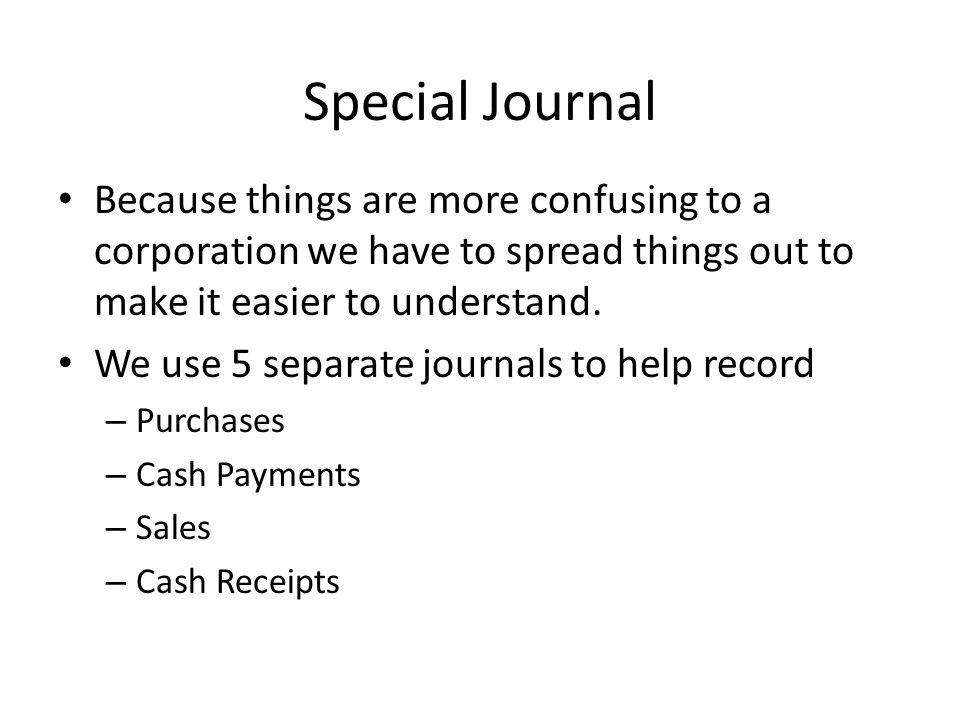 Special Journal

• Because things are more confusing to a corporation we have to spread things out to make it easier to understand.
• We use 5 separate journals to help record
– Purchases
– Cash Payments
– Sales
– Cash Receipts